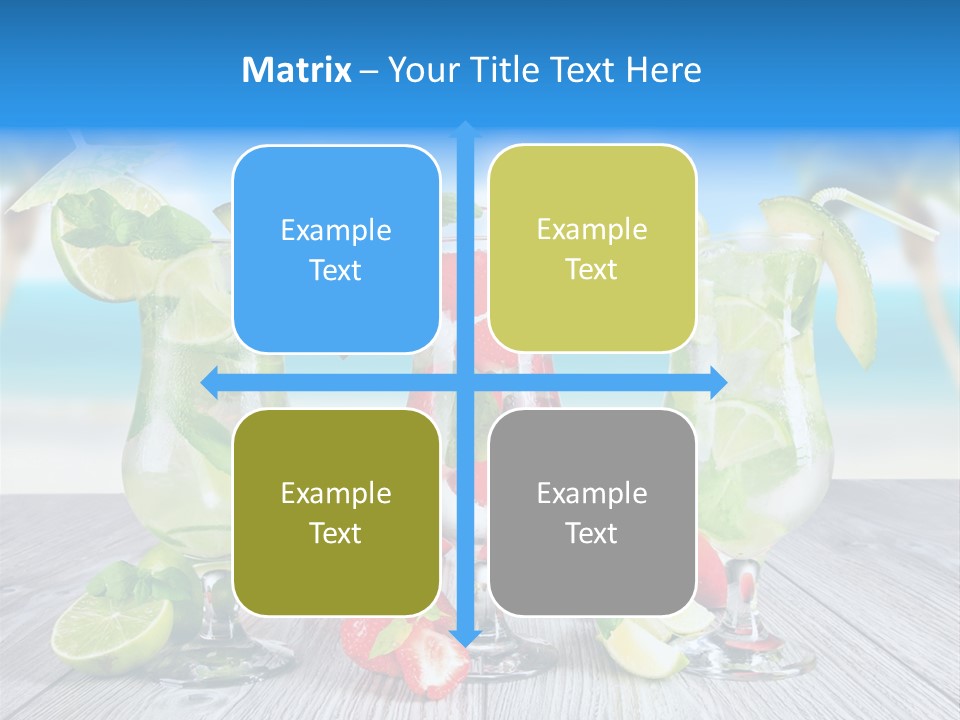 Matrix – Your Title Text Here

Example Text

Example Text

Example Text

Example Text